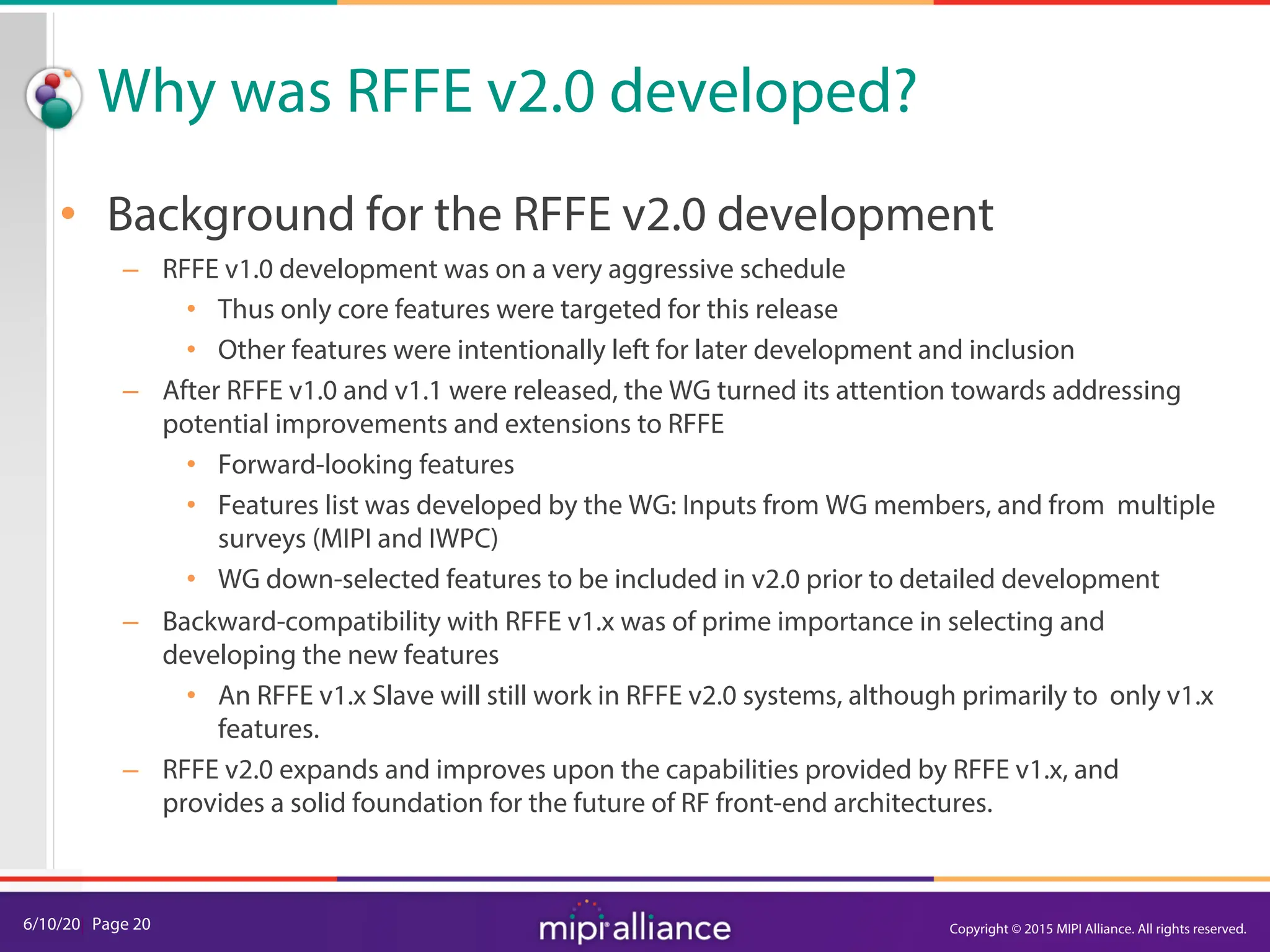 Why was RFFE v2.0 developed?

• Background for the RFFE v2.0 development

– RFFE v1.0 development was on a very aggressive schedule

• Thus only core features were targeted for this release

• Other features were intentionally left for later development and inclusion

– After RFFE v1.0 and v1.1 were released, the WG turned its attention towards addressing potential improvements and extensions to RFFE

• Forward-looking features

• Features list was developed by the WG: Inputs from WG members, and from multiple surveys (MIPI and IWPC)

• WG down-selected features to be included in v2.0 prior to detailed development

– Backward-compatibility with RFFE v1.x was of prime importance in selecting and developing the new features

• An RFFE v1.x Slave will still work in RFFE v2.0 systems, although primarily to only v1.x features.

– RFFE v2.0 expands and improves upon the capabilities provided by RFFE v1.x, and provides a solid foundation for the future of RF front-end architectures.

6/10/20 Page 20

mipi alliance

Copyright © 2015 MIPI Alliance. All rights reserved.